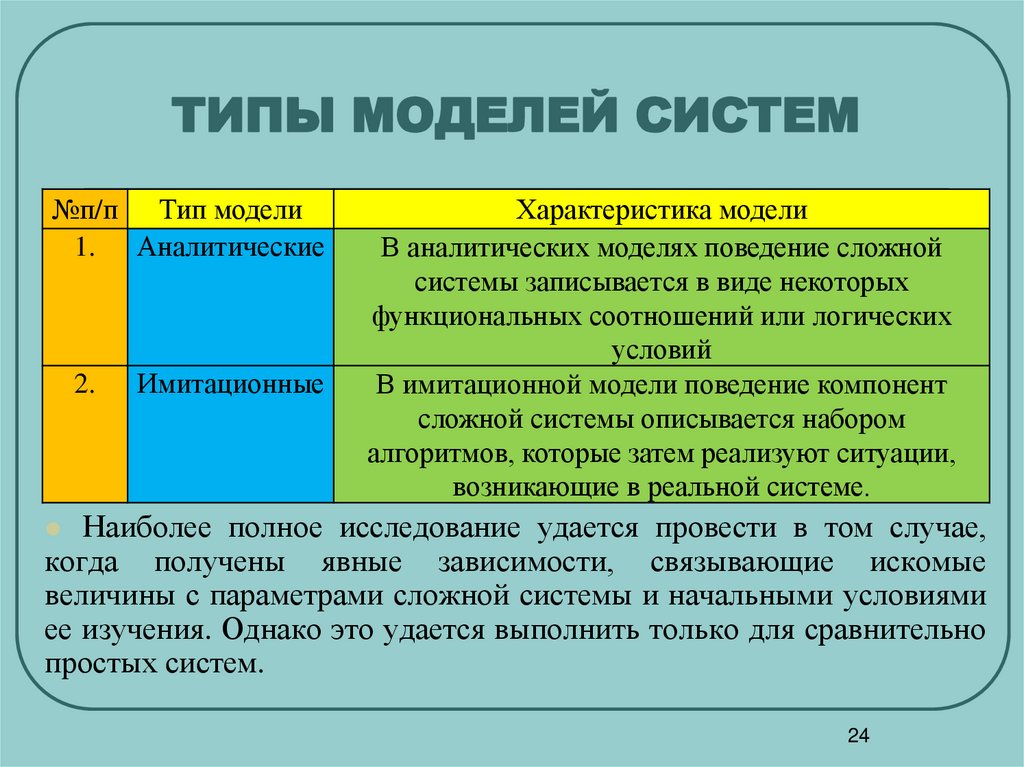 ТИПЫ МОДЕЛЕЙ СИСТЕМ

| №п/п | Тип модели | Характеристика модели |
|---|---|---|
| 1. | Аналитические | В аналитических моделях поведение сложной системы записывается в виде некоторых функциональных соотношений или логических условий |
| 2. | Имитационные | В имитационной модели поведение компонент сложной системы описывается набором алгоритмов, которые затем реализуют ситуации, возникающие в реальной системе. |

Наиболее полное исследование удается провести в том случае, когда получены явные зависимости, связывающие искомые величины с параметрами сложной системы и начальными условиями ее изучения. Однако это удается выполнить только для сравнительно простых систем.

24